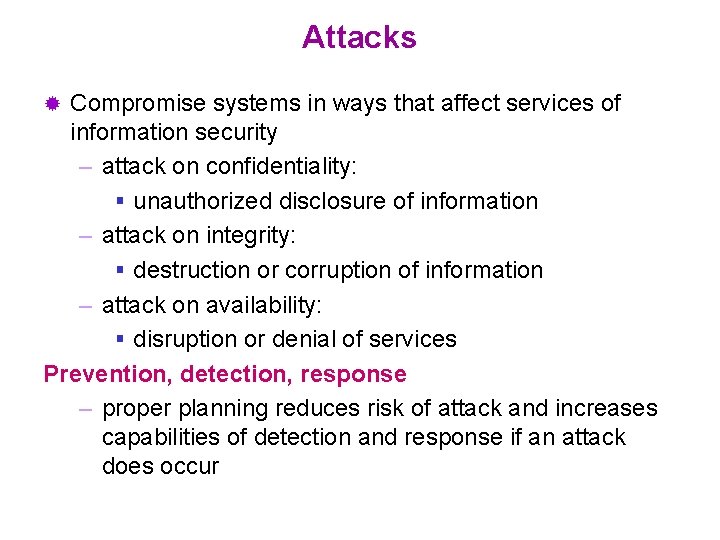 Attacks

Compromise systems in ways that affect services of information security

– attack on confidentiality:

▪ unauthorized disclosure of information

– attack on integrity:

▪ destruction or corruption of information

– attack on availability:

▪ disruption or denial of services

Prevention, detection, response

– proper planning reduces risk of attack and increases capabilities of detection and response if an attack does occur